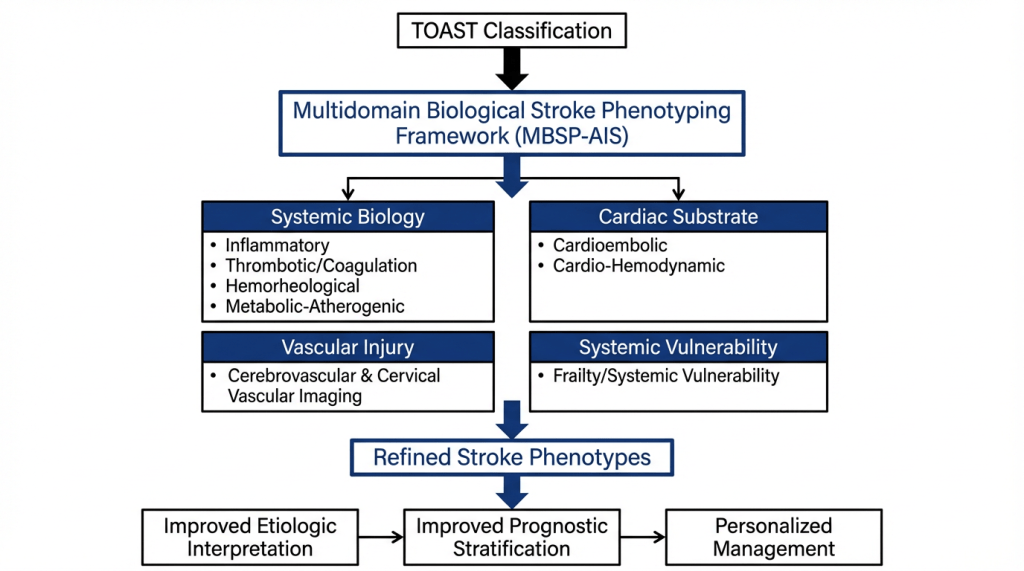 TOAST Classification

Multidomain Biological Stroke Phenotyping Framework (MBSP-AIS)

Systemic Biology
• Inflammatory
• Thrombotic/Coagulation
• Hemorheological
• Metabolic-Atherogenic

Cardiac Substrate
• Cardioembolic
• Cardio-Hemodynamic

Vascular Injury
• Cerebrovascular & Cervical Vascular Imaging

Systemic Vulnerability
• Frailty/Systemic Vulnerability

Refined Stroke Phenotypes

Improved Etiologic Interpretation

Improved Prognostic Stratification

Personalized Management